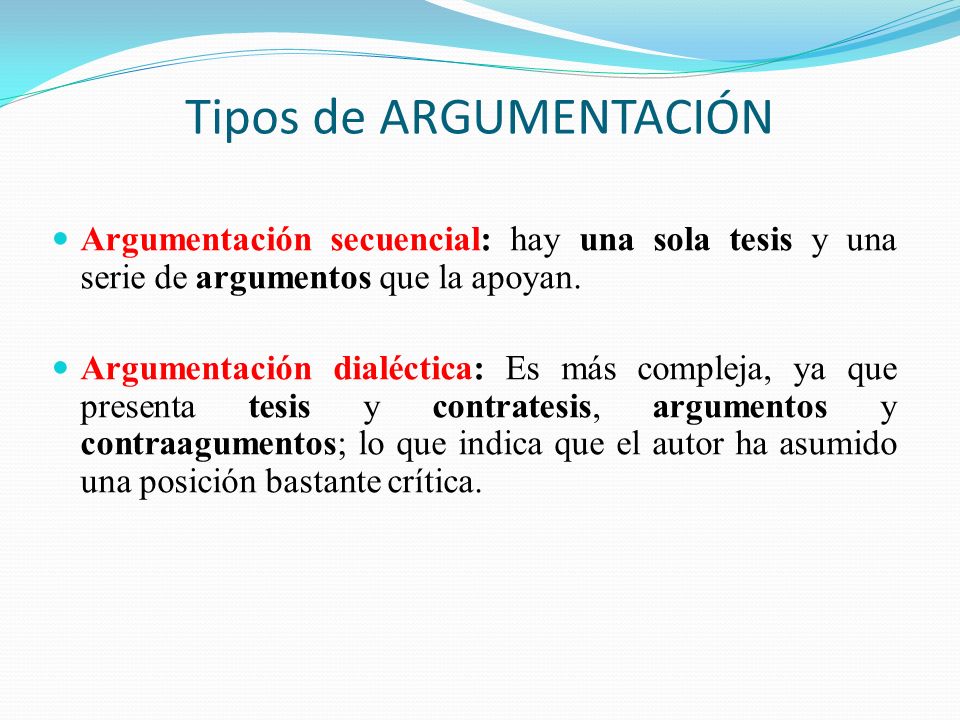 Tipos de ARGUMENTACIÓN

Argumentación secuencial: hay una sola tesis y una serie de argumentos que la apoyan.

Argumentación dialéctica: Es más compleja, ya que presenta tesis y contratesis, argumentos y contraagumentos; lo que indica que el autor ha asumido una posición bastante crítica.